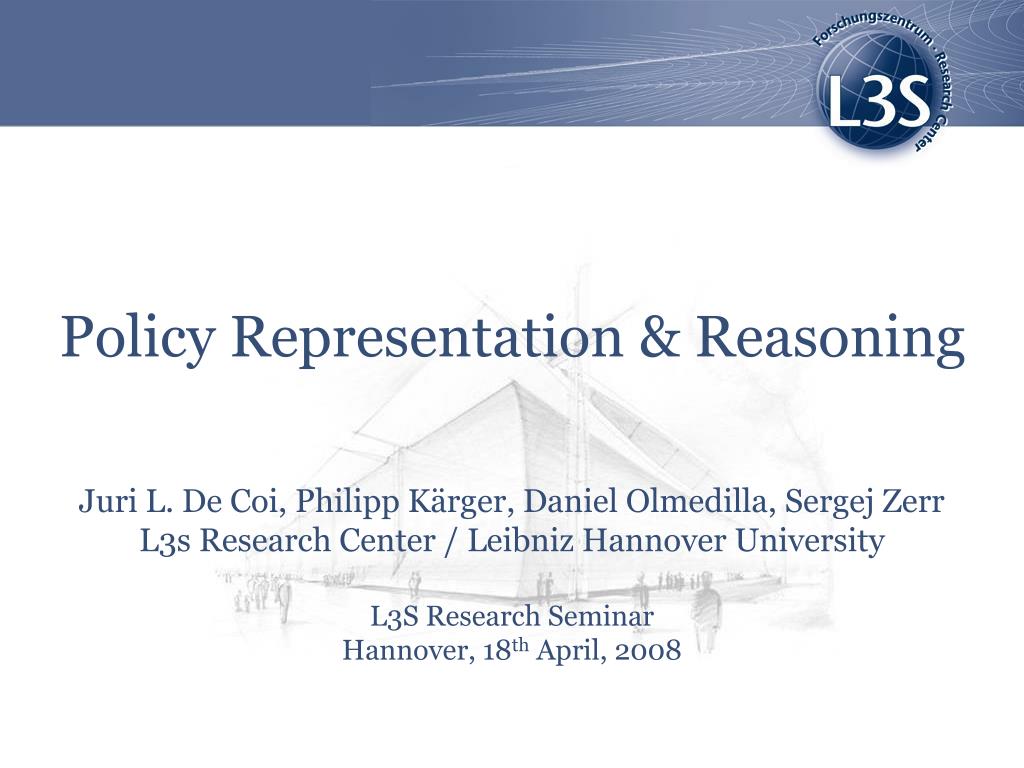 Forschungszentrum · Research Center
L3S

Policy Representation & Reasoning

Juri L. De Coi, Philipp Kärger, Daniel Olmedilla, Sergej Zerr
L3s Research Center / Leibniz Hannover University

L3S Research Seminar
Hannover, 18$^{th}$ April, 2008